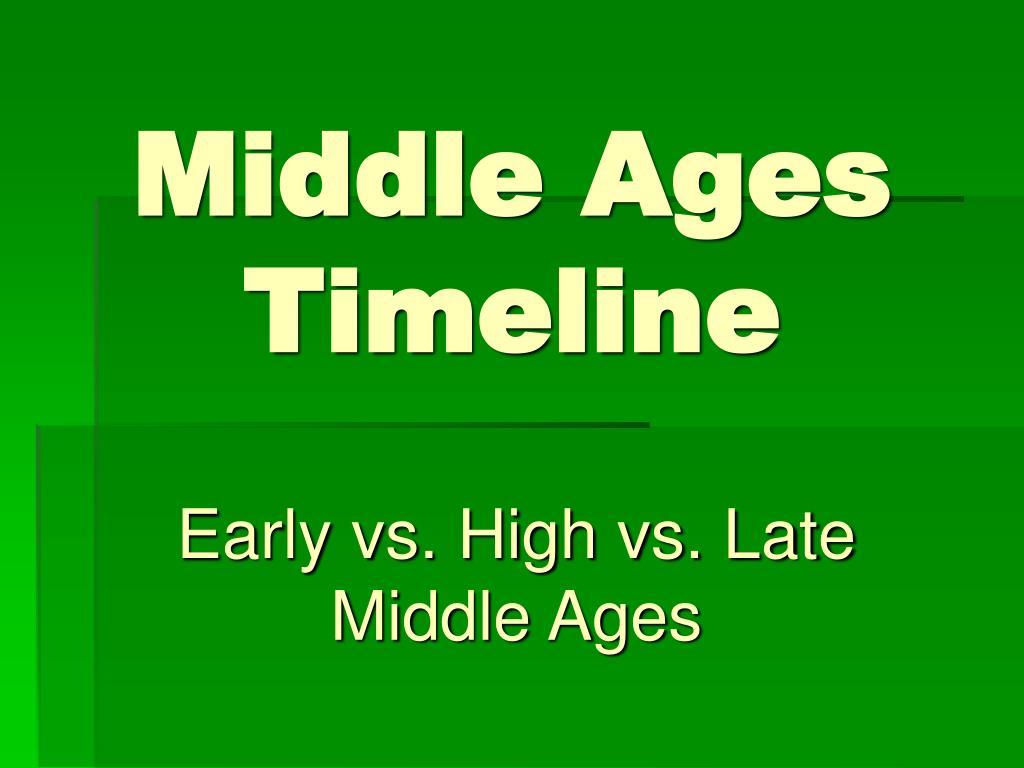 Middle Ages Timeline

Early vs. High vs. Late Middle Ages